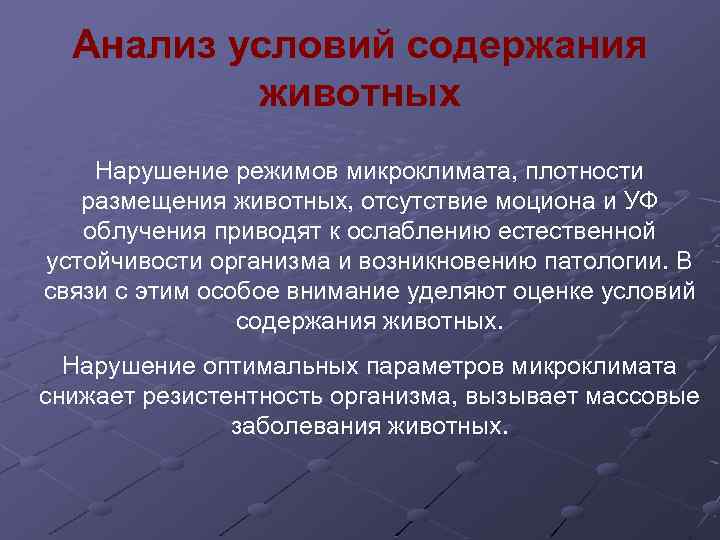 Анализ условий содержания животных

Нарушение режимов микроклимата, плотности размещения животных, отсутствие моциона и УФ облучения приводят к ослаблению естественной устойчивости организма и возникновению патологии. В связи с этим особое внимание уделяют оценке условий содержания животных.

Нарушение оптимальных параметров микроклимата снижает резистентность организма, вызывает массовые заболевания животных.